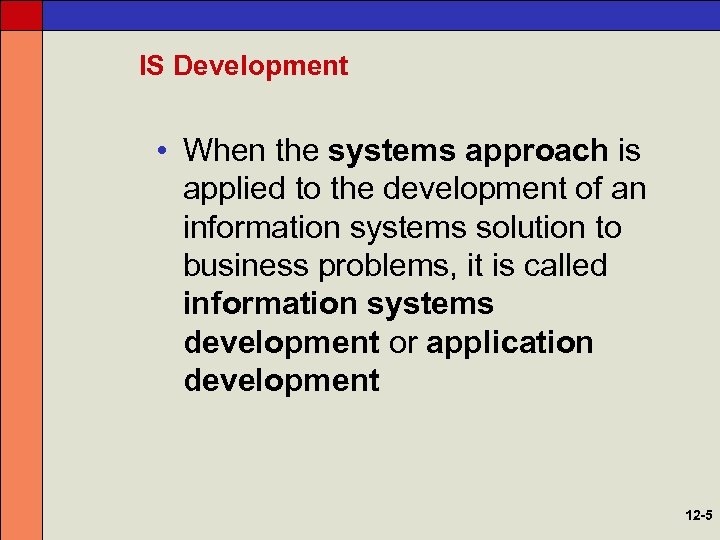 IS Development

• When the systems approach is applied to the development of an information systems solution to business problems, it is called information systems development or application development

12-5